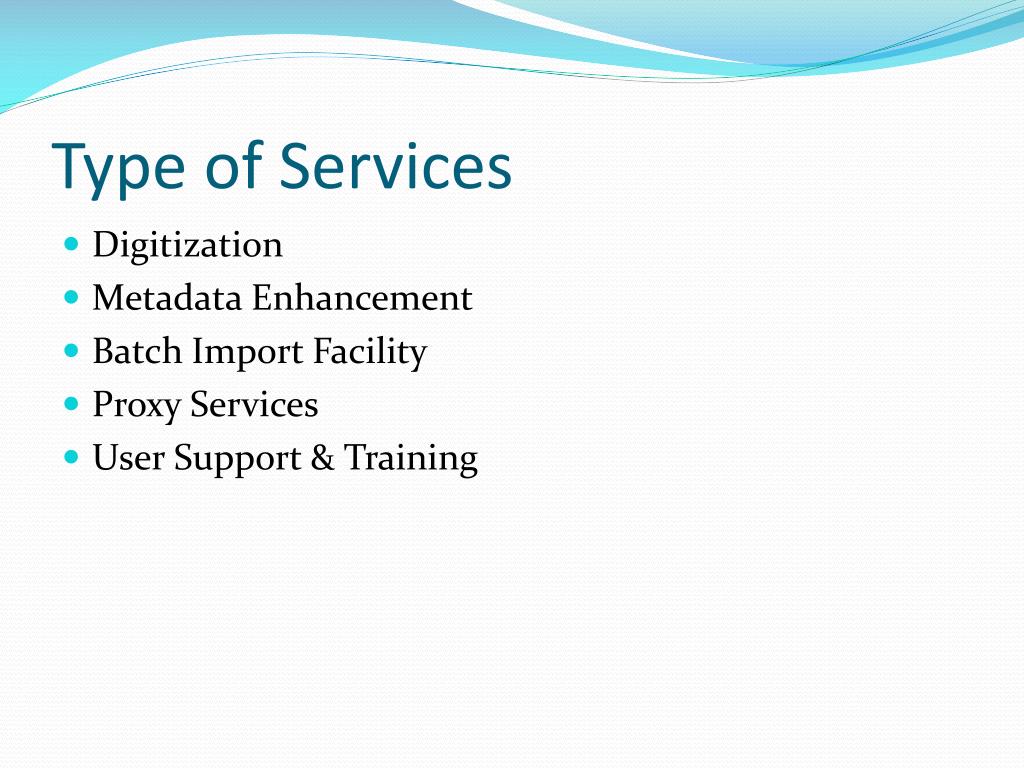 Type of Services

- Digitization
- Metadata Enhancement
- Batch Import Facility
- Proxy Services
- User Support & Training